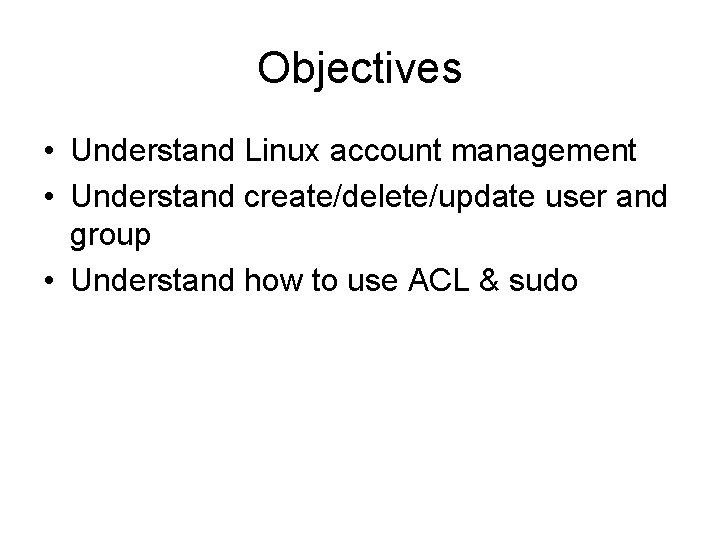 Objectives

• Understand Linux account management
• Understand create/delete/update user and group
• Understand how to use ACL & sudo